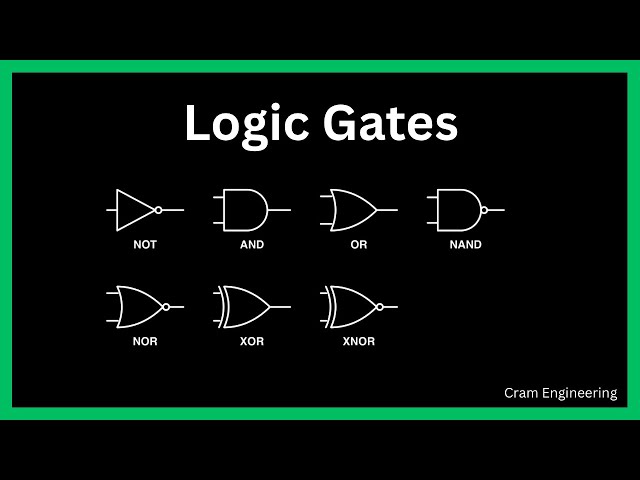 Logic Gates

NOT AND OR NAND

NOR XOR XNOR

Cram Engineering